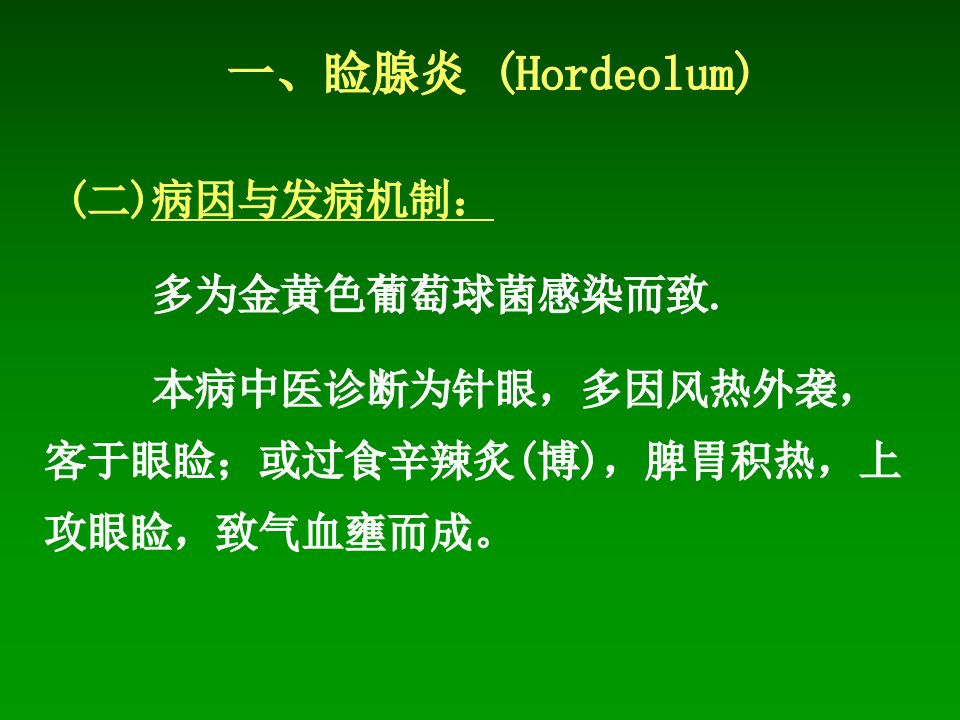 一、睑腺炎 (Hordeolum)

(二)病因与发病机制：

多为金黄色葡萄球菌感染而致.

本病中医诊断为针眼，多因风热外袭，客于眼睑；或过食辛辣炙(博)，脾胃积热，上攻眼睑，致气血壅而成。